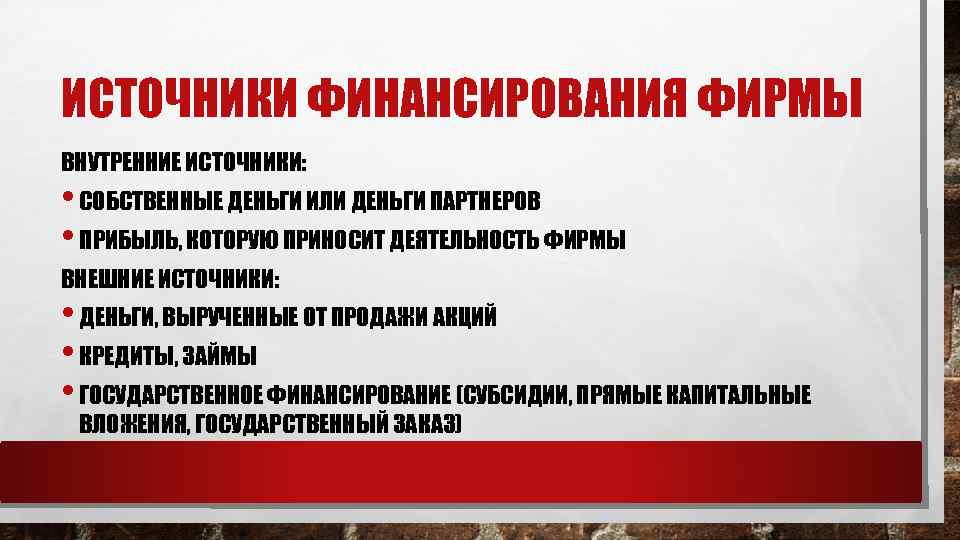 ИСТОЧНИКИ ФИНАНСИРОВАНИЯ ФИРМЫ

ВНУТРЕННИЕ ИСТОЧНИКИ:

• СОБСТВЕННЫЕ ДЕНЬГИ ИЛИ ДЕНЬГИ ПАРТНЕРОВ

• ПРИБЫЛЬ, КОТОРУЮ ПРИНОСИТ ДЕЯТЕЛЬНОСТЬ ФИРМЫ

ВНЕШНИЕ ИСТОЧНИКИ:

• ДЕНЬГИ, ВЫРУЧЕННЫЕ ОТ ПРОДАЖИ АКЦИЙ

• КРЕДИТЫ, ЗАЙМЫ

• ГОСУДАРСТВЕННОЕ ФИНАНСИРОВАНИЕ (СУБСИДИИ, ПРЯМЫЕ КАПИТАЛЬНЫЕ ВЛОЖЕНИЯ, ГОСУДАРСТВЕННЫЙ ЗАКАЗ)